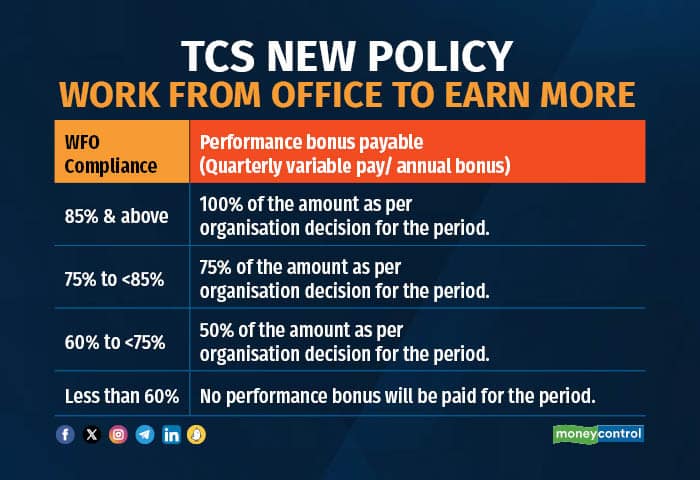 TCS NEW POLICY
WORK FROM OFFICE TO EARN MORE

| WFO Compliance | Performance bonus payable (Quarterly variable pay/ annual bonus) |
|---|---|
| 85% & above | 100% of the amount as per organisation decision for the period. |
| 75% to <85% | 75% of the amount as per organisation decision for the period. |
| 60% to <75% | 50% of the amount as per organisation decision for the period. |
| Less than 60% | No performance bonus will be paid for the period. |

moneycontrol